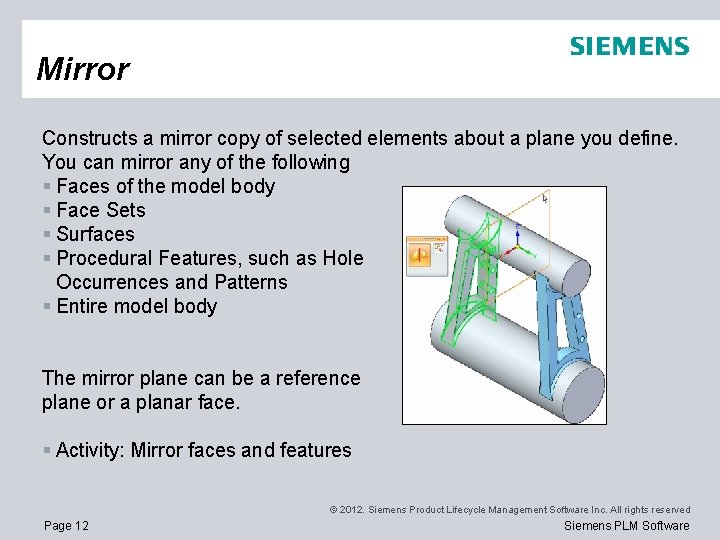 SIEMENS

Mirror

Constructs a mirror copy of selected elements about a plane you define. You can mirror any of the following
▪ Faces of the model body
▪ Face Sets
▪ Surfaces
▪ Procedural Features, such as Hole Occurrences and Patterns
▪ Entire model body

The mirror plane can be a reference plane or a planar face.

▪ Activity: Mirror faces and features

© 2012. Siemens Product Lifecycle Management Software Inc. All rights reserved

Page 12

Siemens PLM Software